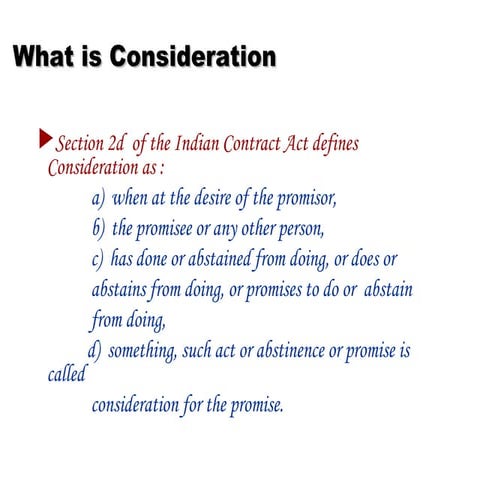 What is Consideration

Section 2d of the Indian Contract Act defines Consideration as :

a) when at the desire of the promisor,

b) the promisee or any other person,

c) has done or abstained from doing, or does or abstains from doing, or promises to do or abstain from doing,

d) something, such act or abstinence or promise is called

consideration for the promise.